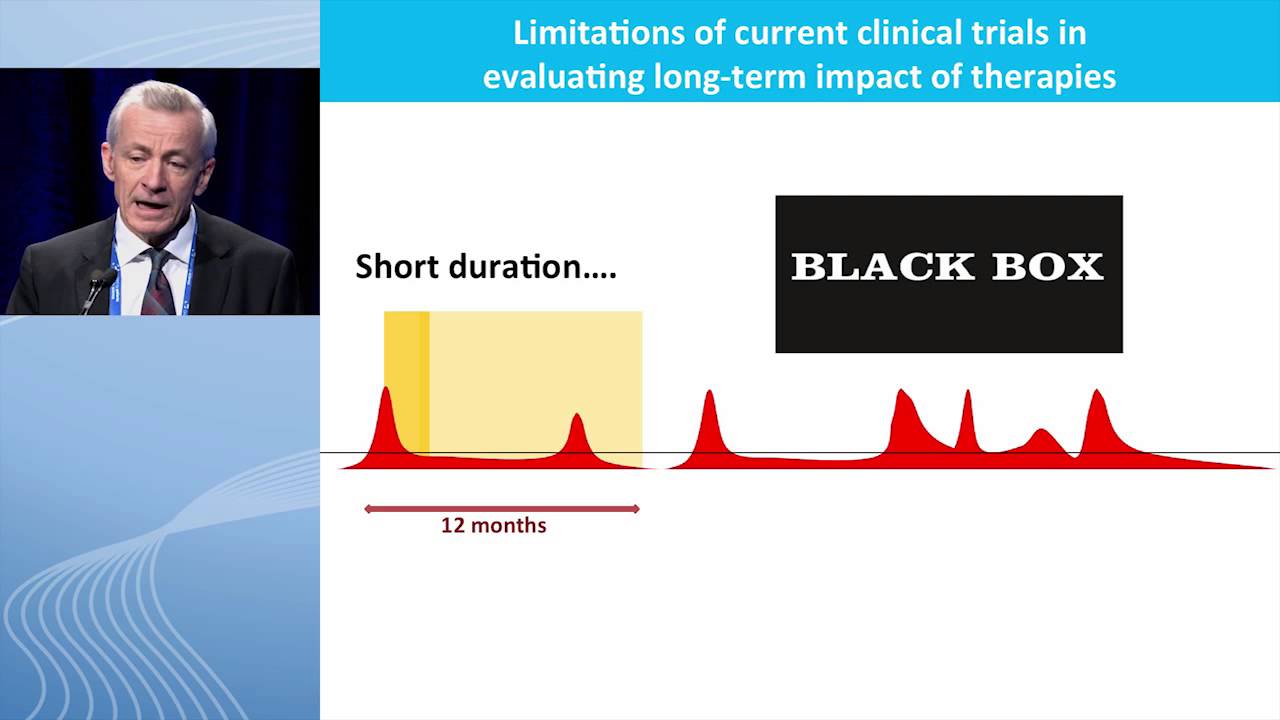 Limitations of current clinical trials in evaluating long-term impact of therapies

Short duration....

BLACK BOX

12 months